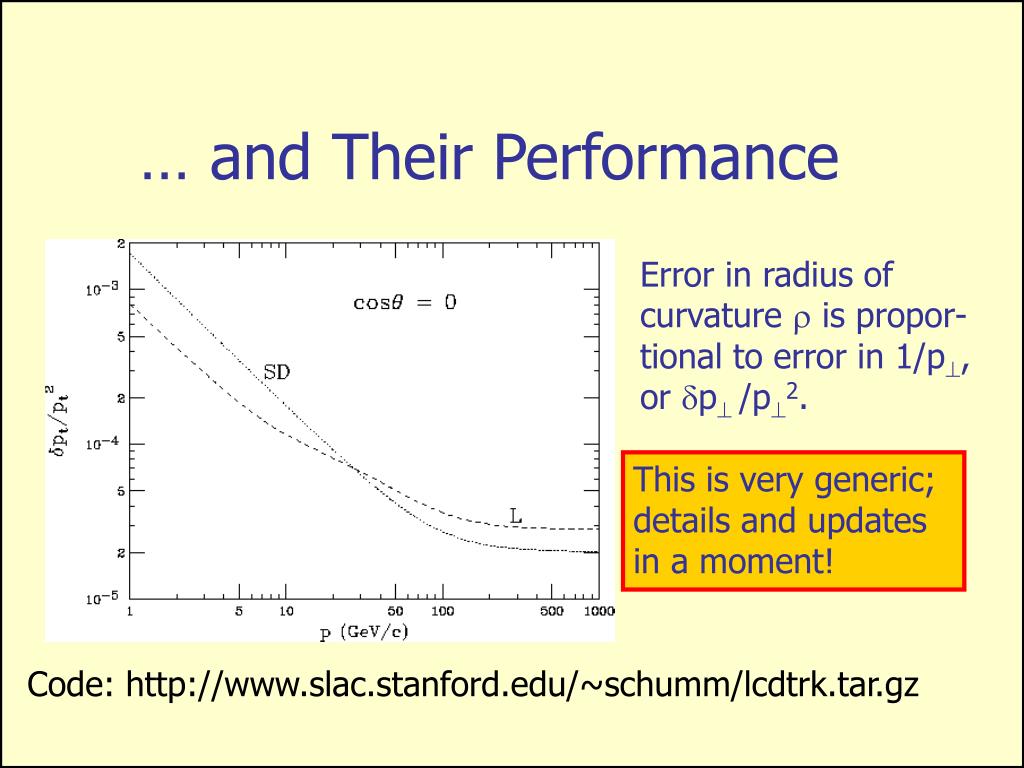 … and Their Performance

$\delta p_t/p_t^2$

2

$10^{-3}$

5

2

$10^{-4}$

5

2

$10^{-5}$

$\cos\theta = 0$

SD

L

1 5 10 50 100 500 1000

p (GeV/c)

Error in radius of curvature $\rho$ is proportional to error in $1/p_\perp$, or $\delta p_\perp / p_\perp^2$.

This is very generic; details and updates in a moment!

Code: http://www.slac.stanford.edu/~schumm/lcdtrk.tar.gz